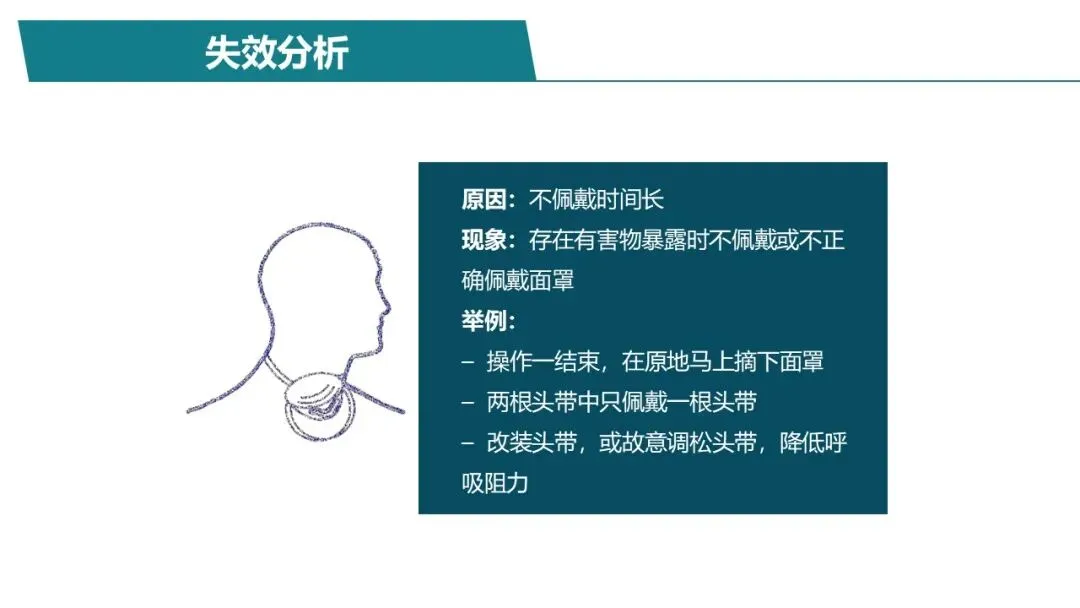 失效分析

原因：不佩戴时间长
现象：存在有害物暴露时不佩戴或不正确佩戴面罩
举例：
– 操作一结束，在原地马上摘下面罩
– 两根头带中只佩戴一根头带
– 改装头带，或故意调松头带，降低呼吸阻力